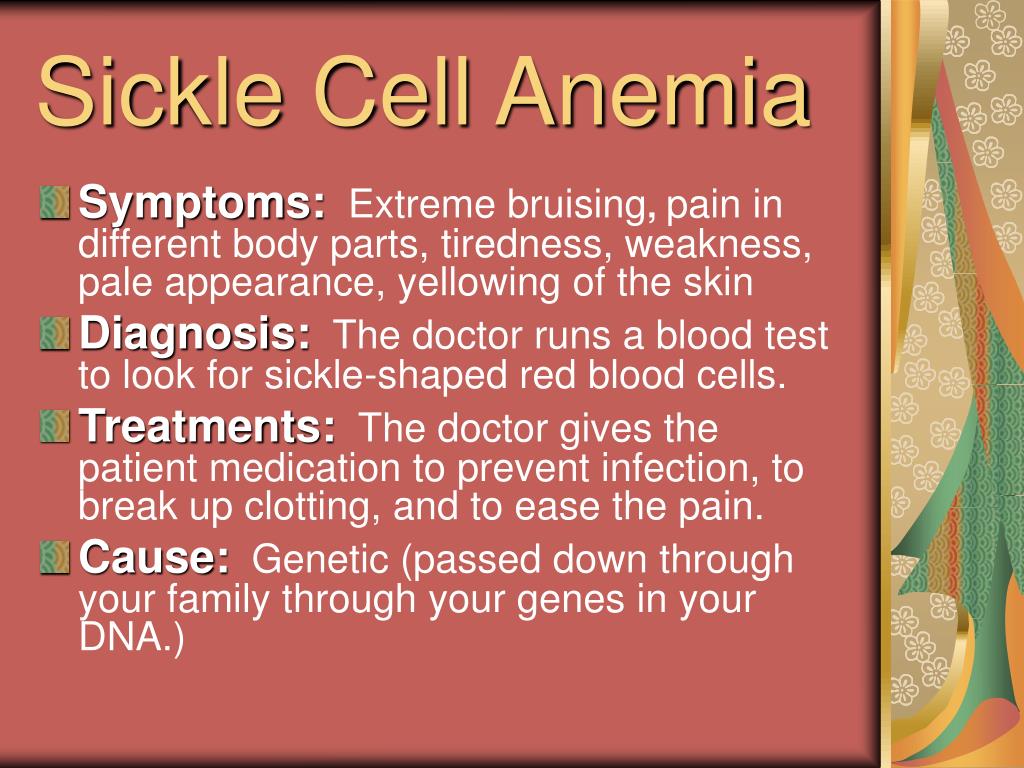 Sickle Cell Anemia

Symptoms: Extreme bruising, pain in different body parts, tiredness, weakness, pale appearance, yellowing of the skin

Diagnosis: The doctor runs a blood test to look for sickle-shaped red blood cells.

Treatments: The doctor gives the patient medication to prevent infection, to break up clotting, and to ease the pain.

Cause: Genetic (passed down through your family through your genes in your DNA.)